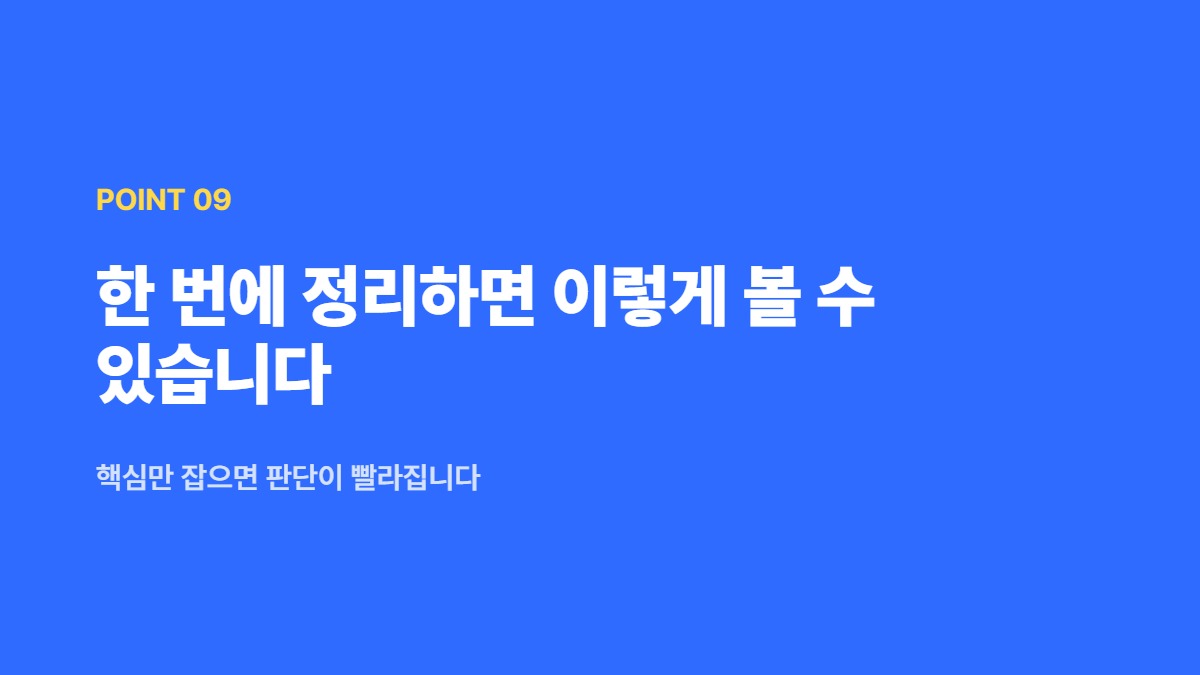 POINT 09

한 번에 정리하면 이렇게 볼 수 있습니다

핵심만 잡으면 판단이 빨라집니다